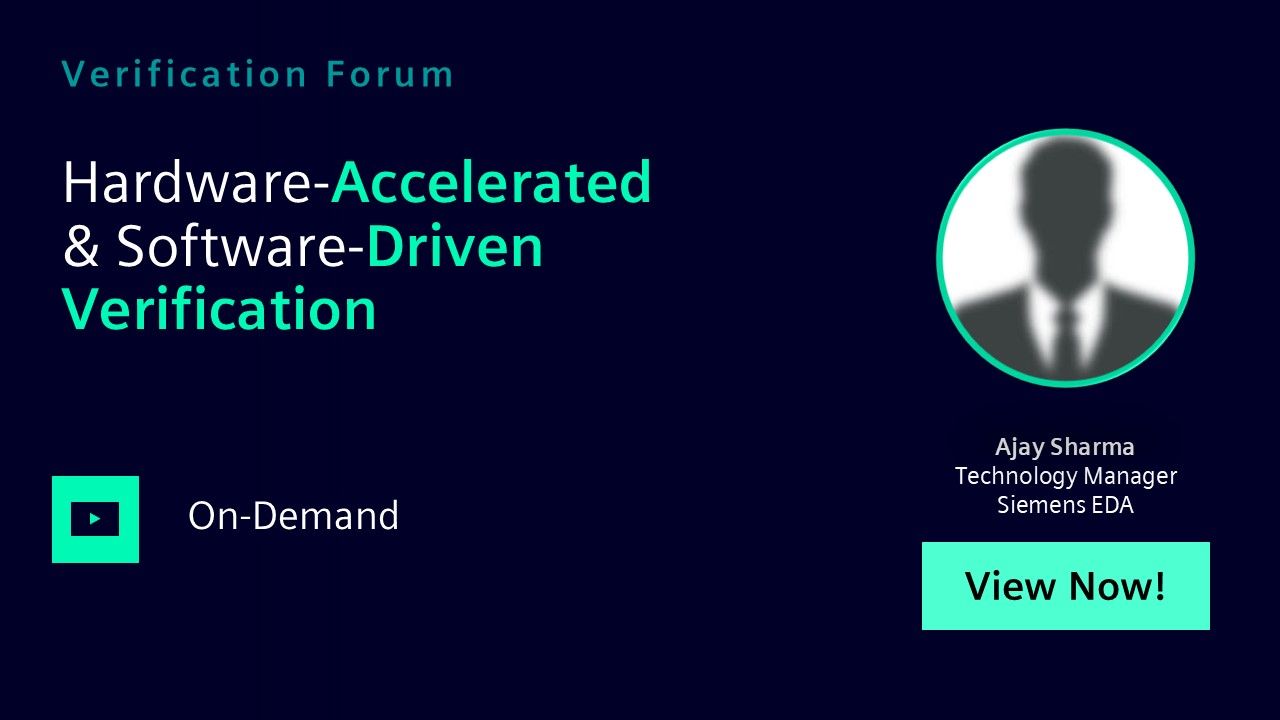 Verification Forum

Hardware-Accelerated & Software-Driven Verification

On-Demand

Ajay Sharma
Technology Manager
Siemens EDA

View Now!